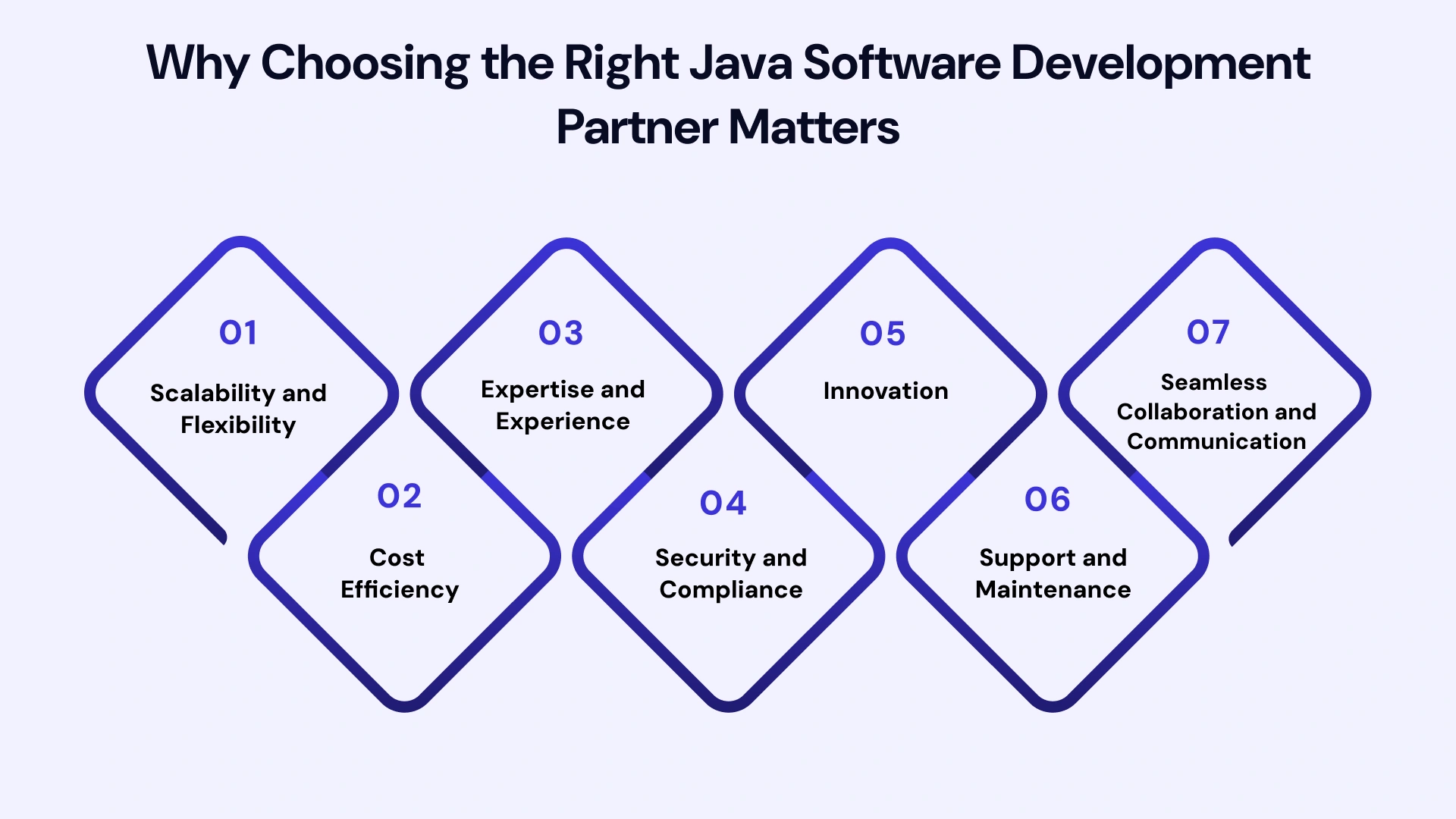 Why Choosing the Right Java Software Development Partner Matters

01
Scalability and Flexibility

02
Cost Efficiency

03
Expertise and Experience

04
Security and Compliance

05
Innovation

06
Support and Maintenance

07
Seamless Collaboration and Communication